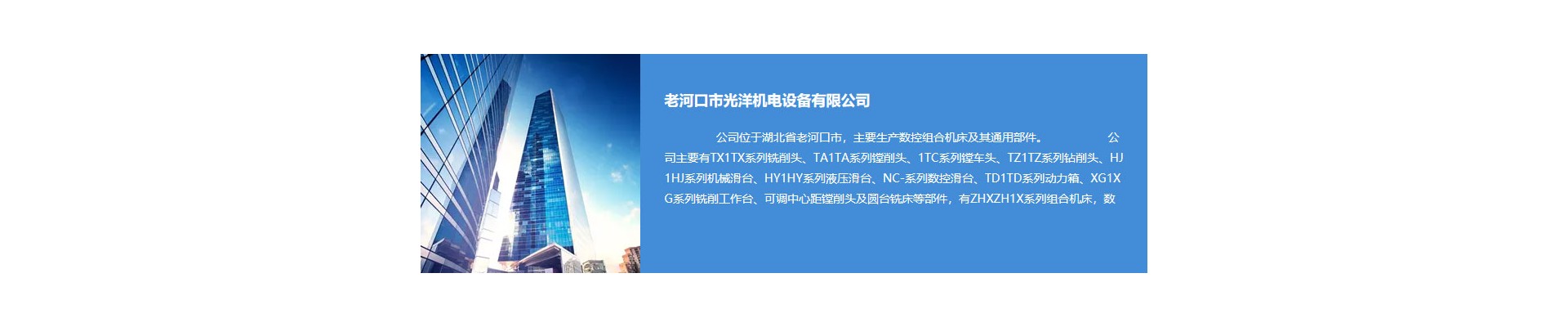 老河口市光洋机电设备有限公司

公司位于湖北省老河口市，主要生产数控组合机床及其通用部件。

公司主要有TX1TX系列铣削头、TA1TA系列镗削头、1TC系列镗车头、TZ1TZ系列钻削头、HJ1HJ系列机械滑台、HY1HY系列液压滑台、NC-系列数控滑台、TD1TD系列动力箱、XG1XG系列铣削工作台、可调中心距镗削头及圆台铣床等部件，有ZHXZH1X系列组合机床，数